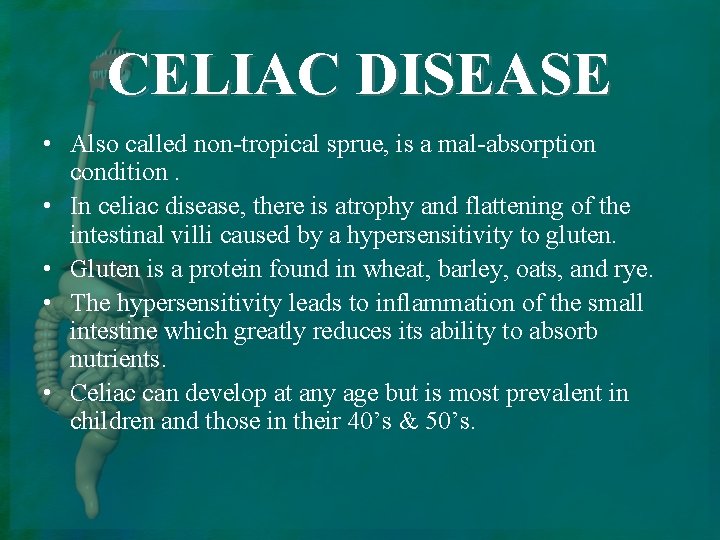 CELIAC DISEASE

• Also called non-tropical sprue, is a mal-absorption condition .

• In celiac disease, there is atrophy and flattening of the intestinal villi caused by a hypersensitivity to gluten.

• Gluten is a protein found in wheat, barley, oats, and rye.

• The hypersensitivity leads to inflammation of the small intestine which greatly reduces its ability to absorb nutrients.

• Celiac can develop at any age but is most prevalent in children and those in their 40’s & 50’s.